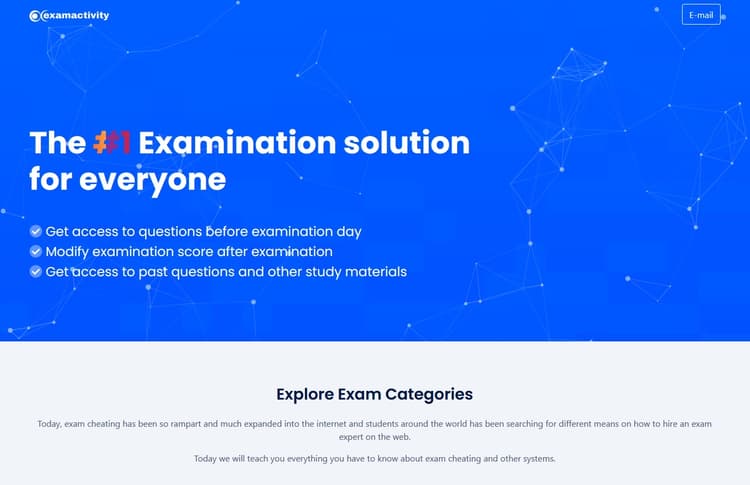 examactivity

E-mail

The #1 Examination solution for everyone

Get access to questions before examination day
Modify examination score after examination
Get access to past questions and other study materials

Explore Exam Categories

Today, exam cheating has been so rampart and much expanded into the internet and students around the world has been searching for different means on how to hire an exam expert on the web.

Today we will teach you everything you have to know about exam cheating and other systems.